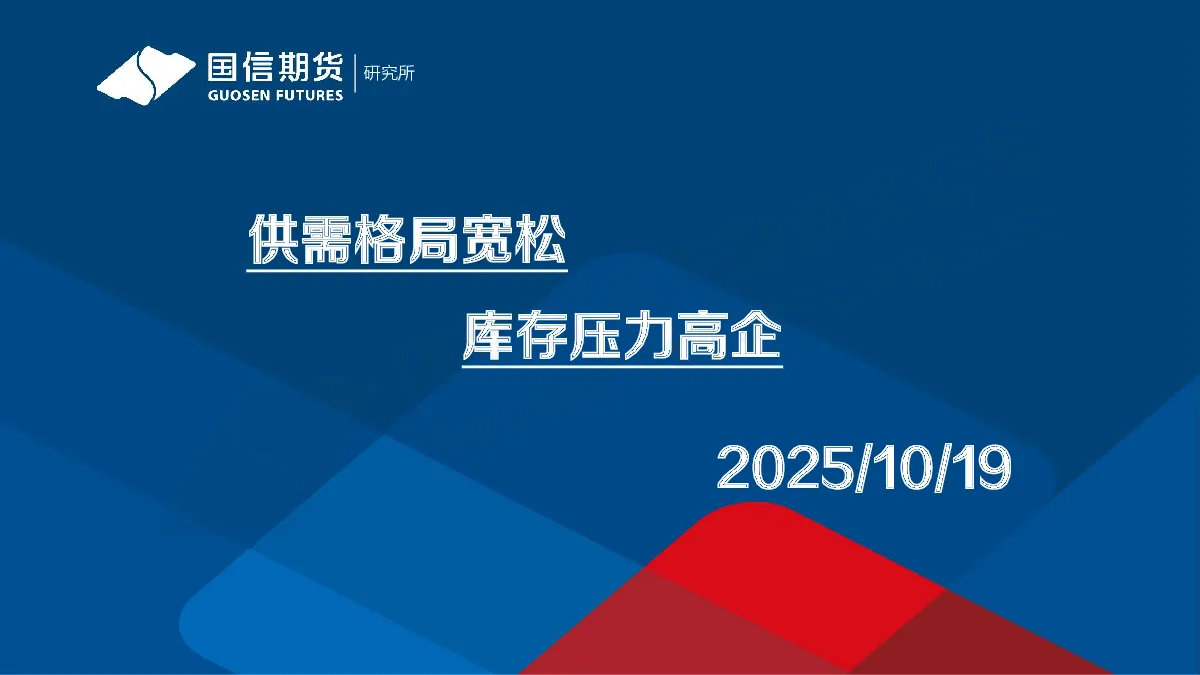 国信期货 GUOSEN FUTURES 研究所

供需格局宽松

库存压力高企

2025/10/19